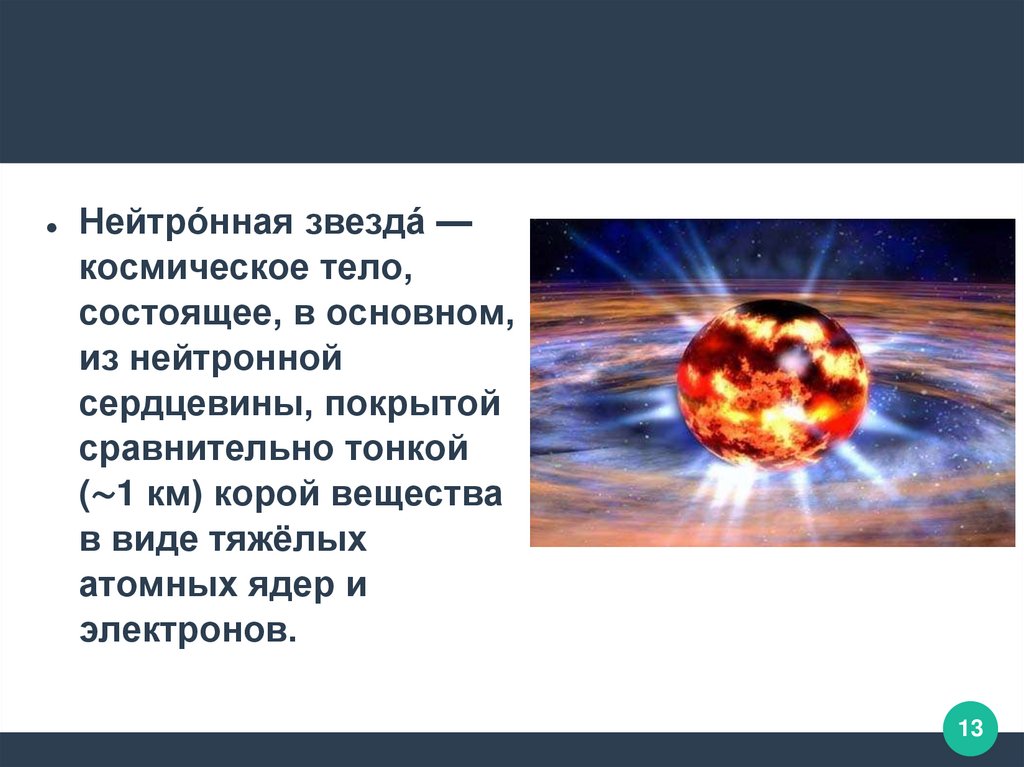 • Нейтро́нная звезда́ — космическое тело, состоящее, в основном, из нейтронной сердцевины, покрытой сравнительно тонкой (~1 км) корой вещества в виде тяжёлых атомных ядер и электронов.

13